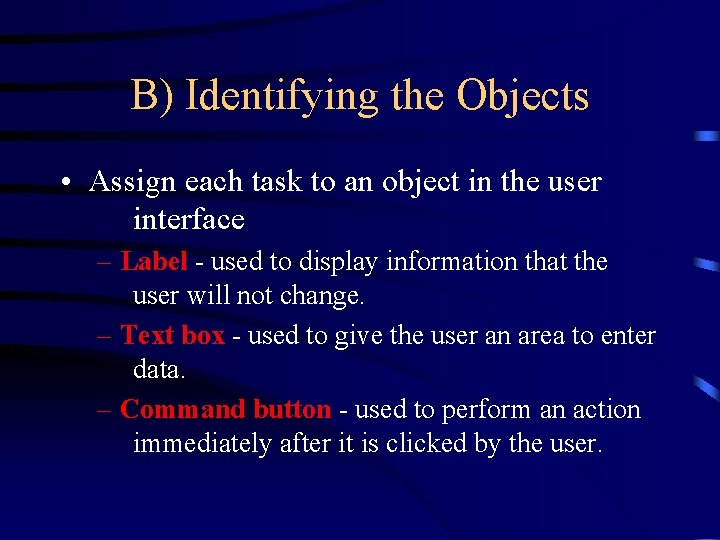 B) Identifying the Objects

• Assign each task to an object in the user interface

– Label - used to display information that the user will not change.

– Text box - used to give the user an area to enter data.

– Command button - used to perform an action immediately after it is clicked by the user.